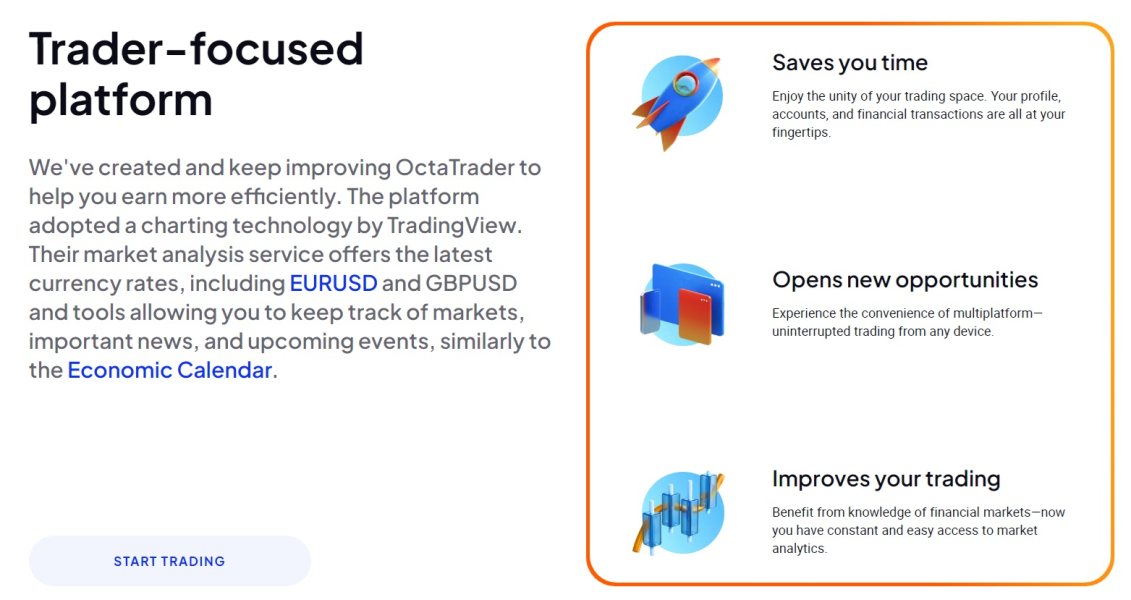 Trader-focused platform

We've created and keep improving OctaTrader to help you earn more efficiently. The platform adopted a charting technology by TradingView. Their market analysis service offers the latest currency rates, including EURUSD and GBPUSD and tools allowing you to keep track of markets, important news, and upcoming events, similarly to the Economic Calendar.

START TRADING

Saves you time

Enjoy the unity of your trading space. Your profile, accounts, and financial transactions are all at your fingertips.

Opens new opportunities

Experience the convenience of multiplatform—uninterrupted trading from any device.

Improves your trading

Benefit from knowledge of financial markets—now you have constant and easy access to market analytics.